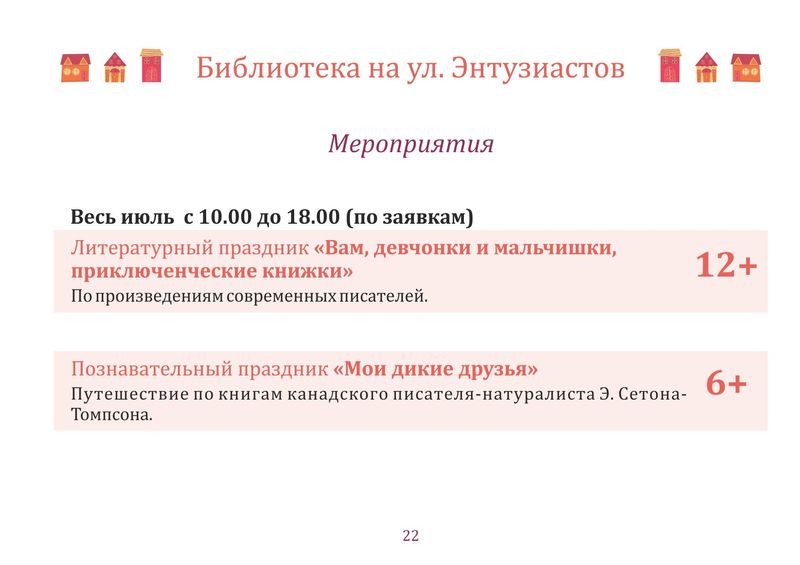 Библиотека на ул. Энтузиастов

Мероприятия

Весь июль с 10.00 до 18.00 (по заявкам)

Литературный праздник «Вам, девчонки и мальчишки, приключенческие книжки»
По произведениям современных писателей.

12+

Познавательный праздник «Мои дикие друзья»
Путешествие по книгам канадского писателя-натуралиста Э. Сетона-Томпсона.

6+

22